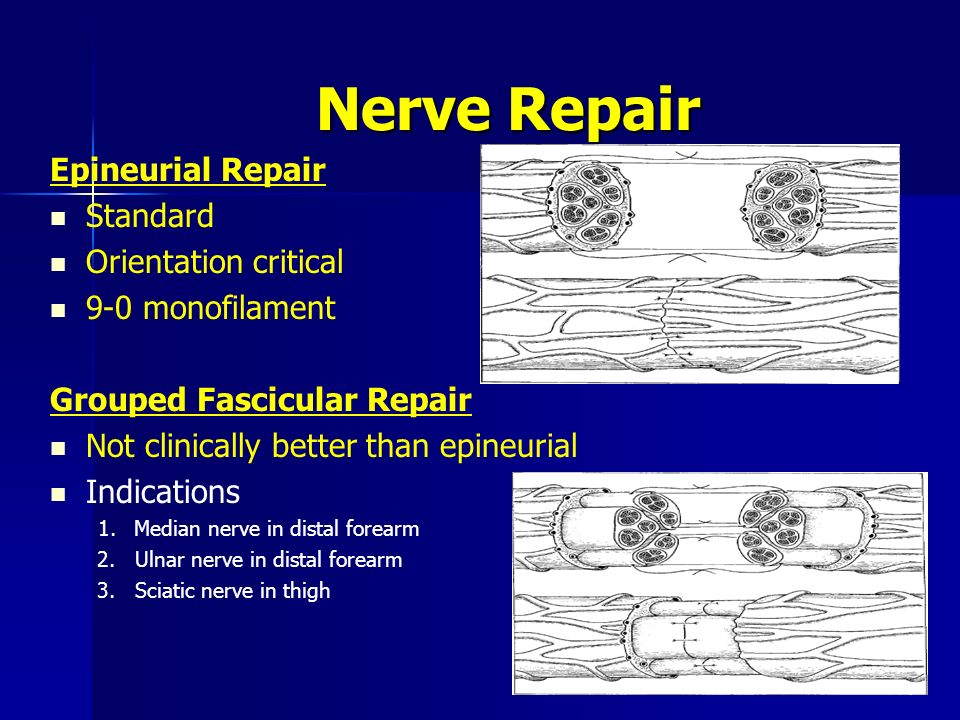 Nerve Repair

Epineurial Repair

- Standard
- Orientation critical
- 9-0 monofilament

Grouped Fascicular Repair

- Not clinically better than epineurial
- Indications
  1. Median nerve in distal forearm
  2. Ulnar nerve in distal forearm
  3. Sciatic nerve in thigh